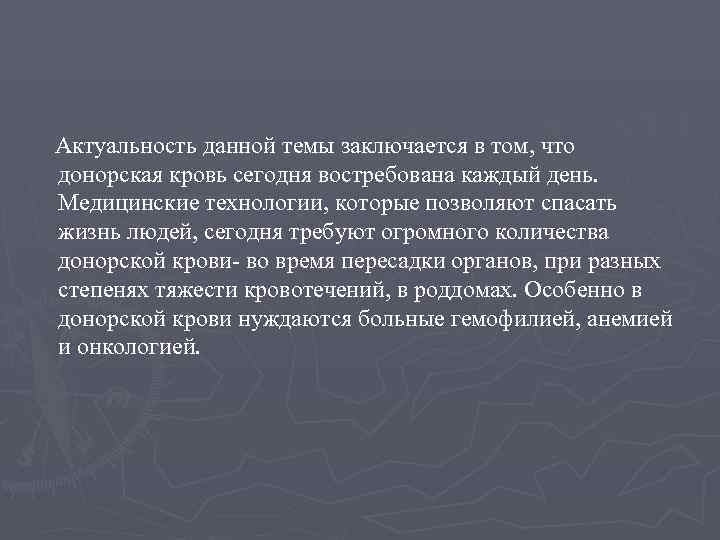 Актуальность данной темы заключается в том, что донорская кровь сегодня востребована каждый день. Медицинские технологии, которые позволяют спасать жизнь людей, сегодня требуют огромного количества донорской крови- во время пересадки органов, при разных степенях тяжести кровотечений, в роддомах. Особенно в донорской крови нуждаются больные гемофилией, анемией и онкологией.